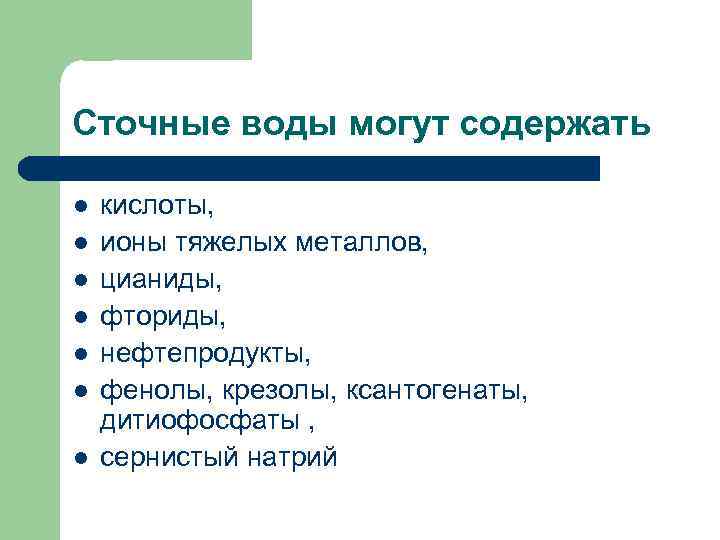 Сточные воды могут содержать

- кислоты,
- ионы тяжелых металлов,
- цианиды,
- фториды,
- нефтепродукты,
- фенолы, крезолы, ксантогенаты, дитиофосфаты ,
- сернистый натрий